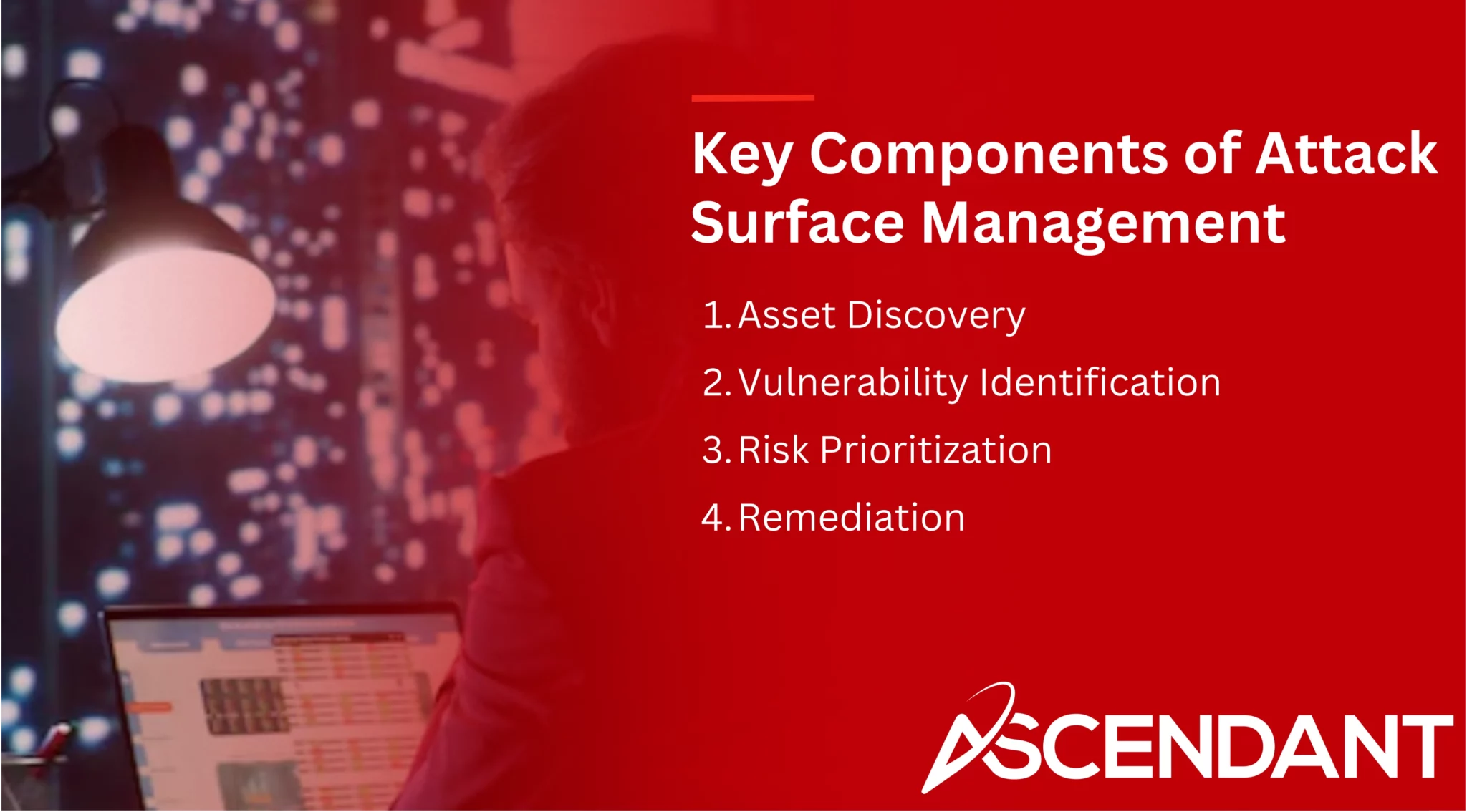 Key Components of Attack Surface Management

1. Asset Discovery
2. Vulnerability Identification
3. Risk Prioritization
4. Remediation

ASCENDANT